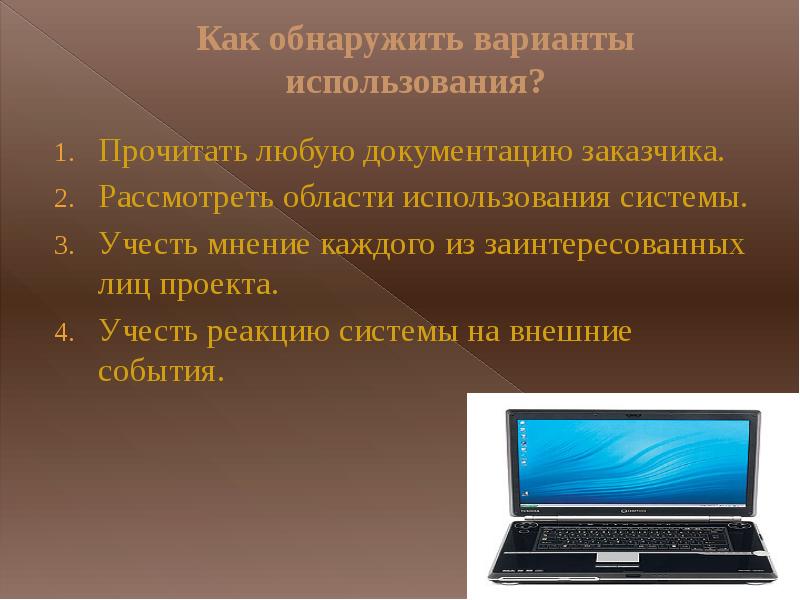 Как обнаружить варианты использования?

1. Прочитать любую документацию заказчика.
2. Рассмотреть области использования системы.
3. Учесть мнение каждого из заинтересованных лиц проекта.
4. Учесть реакцию системы на внешние события.